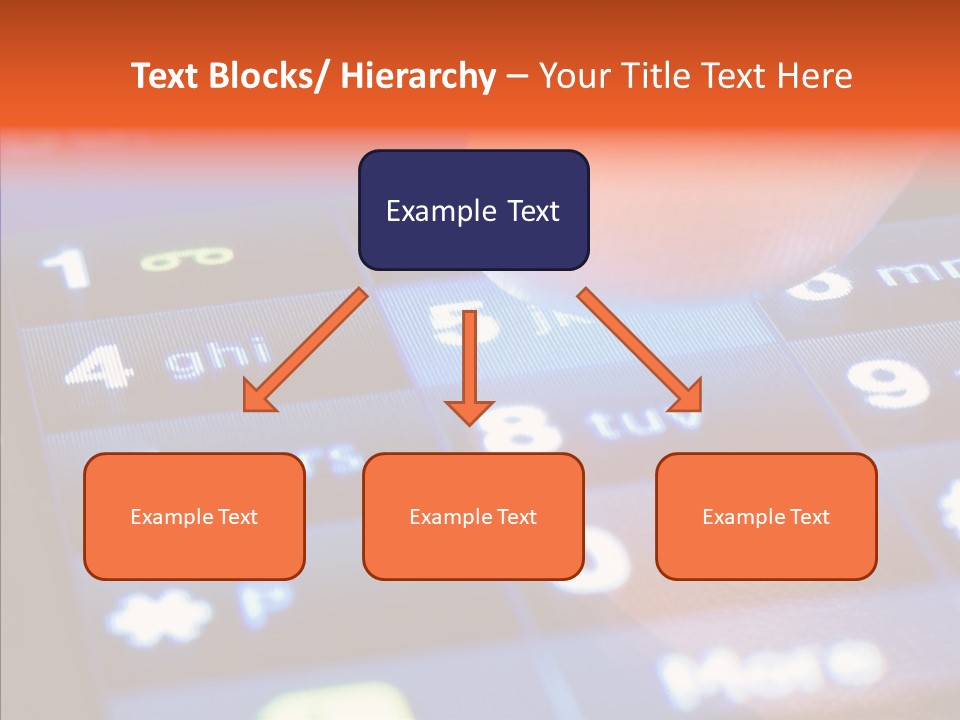 Text Blocks/ Hierarchy – Your Title Text Here

Example Text

Example Text

Example Text

Example Text